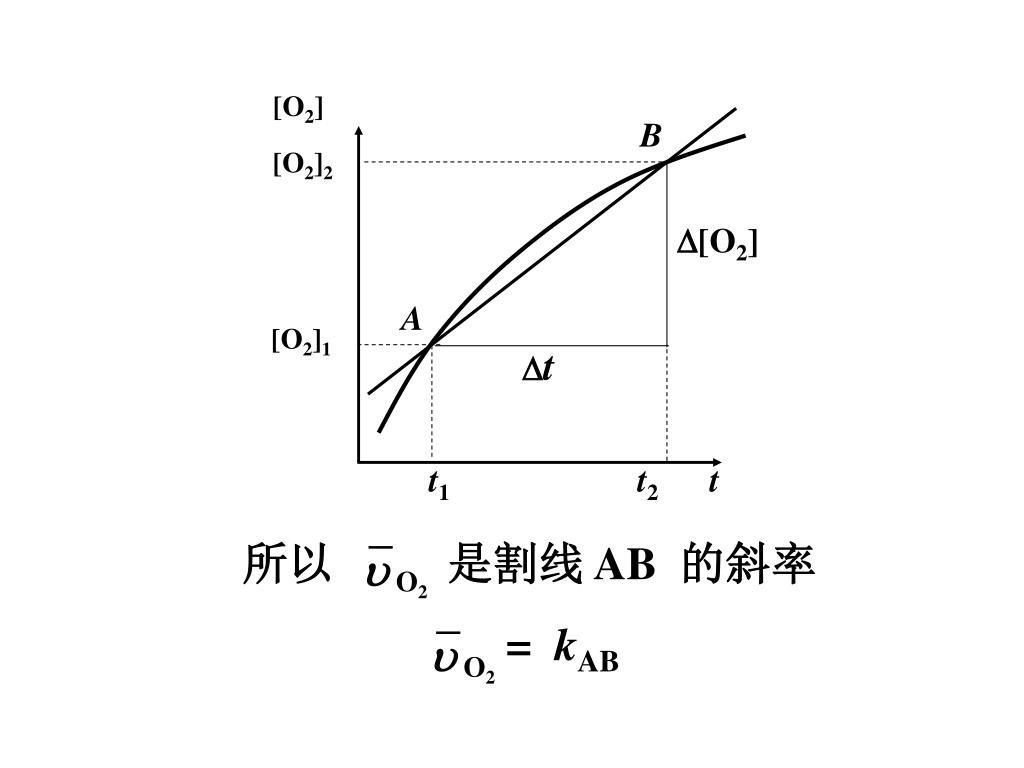 $[O_2]$

$B$

$[O_2]_2$

$\Delta[O_2]$

$A$

$[O_2]_1$

$\Delta t$

$t_1$

$t_2$

$t$

所以 $\bar{\upsilon}_{O_2}$ 是割线 AB 的斜率

$\bar{\upsilon}_{O_2} = k_{AB}$